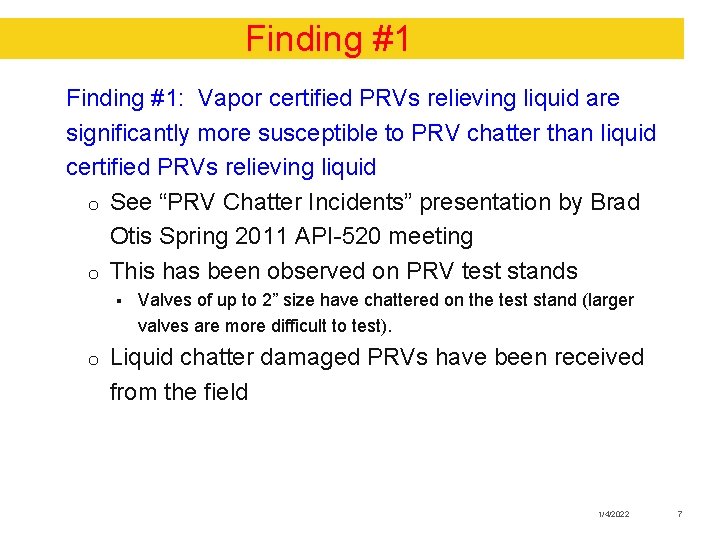 Finding #1

Finding #1: Vapor certified PRVs relieving liquid are significantly more susceptible to PRV chatter than liquid certified PRVs relieving liquid

o See “PRV Chatter Incidents” presentation by Brad Otis Spring 2011 API-520 meeting

o This has been observed on PRV test stands

▪ Valves of up to 2” size have chattered on the test stand (larger valves are more difficult to test).

o Liquid chatter damaged PRVs have been received from the field

1/4/2022 7